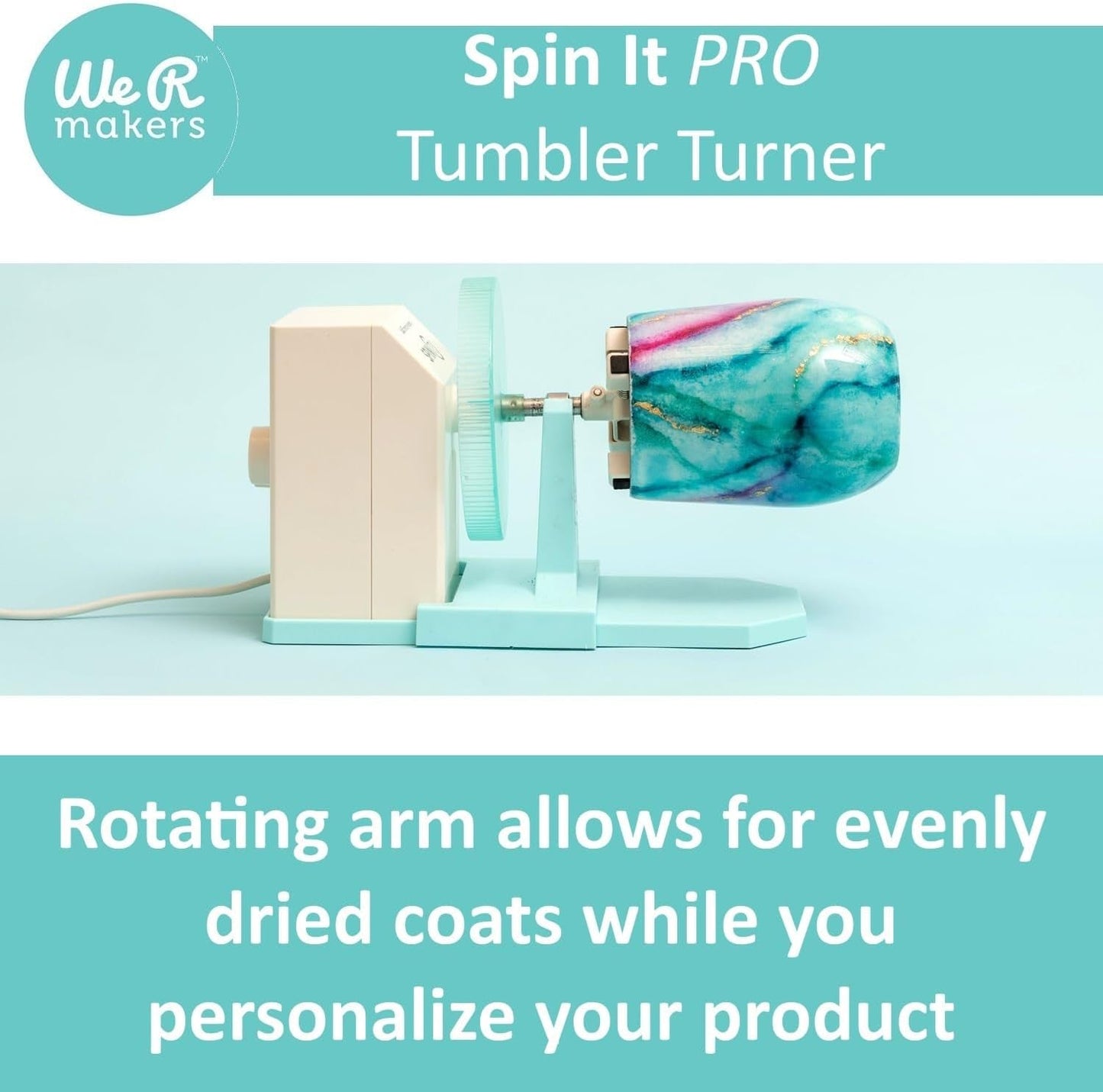 We R™ makers

Spin It PRO
Tumbler Turner

Rotating arm allows for evenly dried coats while you personalize your product